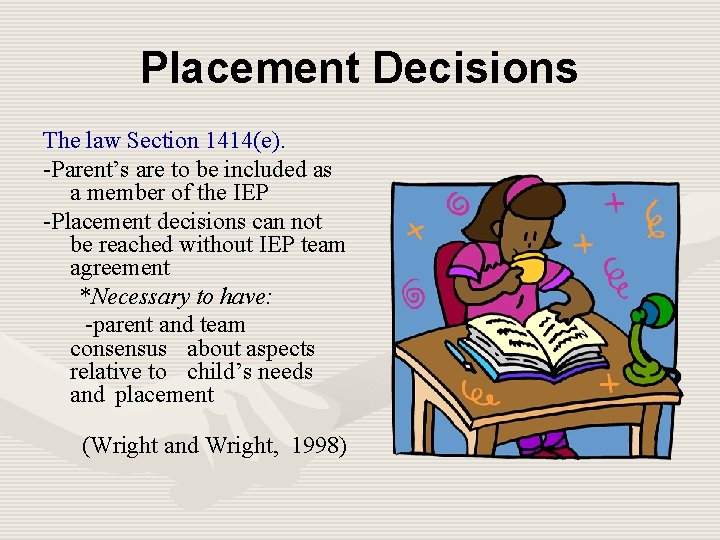 Placement Decisions

The law Section 1414(e).

-Parent's are to be included as a member of the IEP

-Placement decisions can not be reached without IEP team agreement

*Necessary to have:

-parent and team consensus about aspects relative to child's needs and placement

(Wright and Wright, 1998)